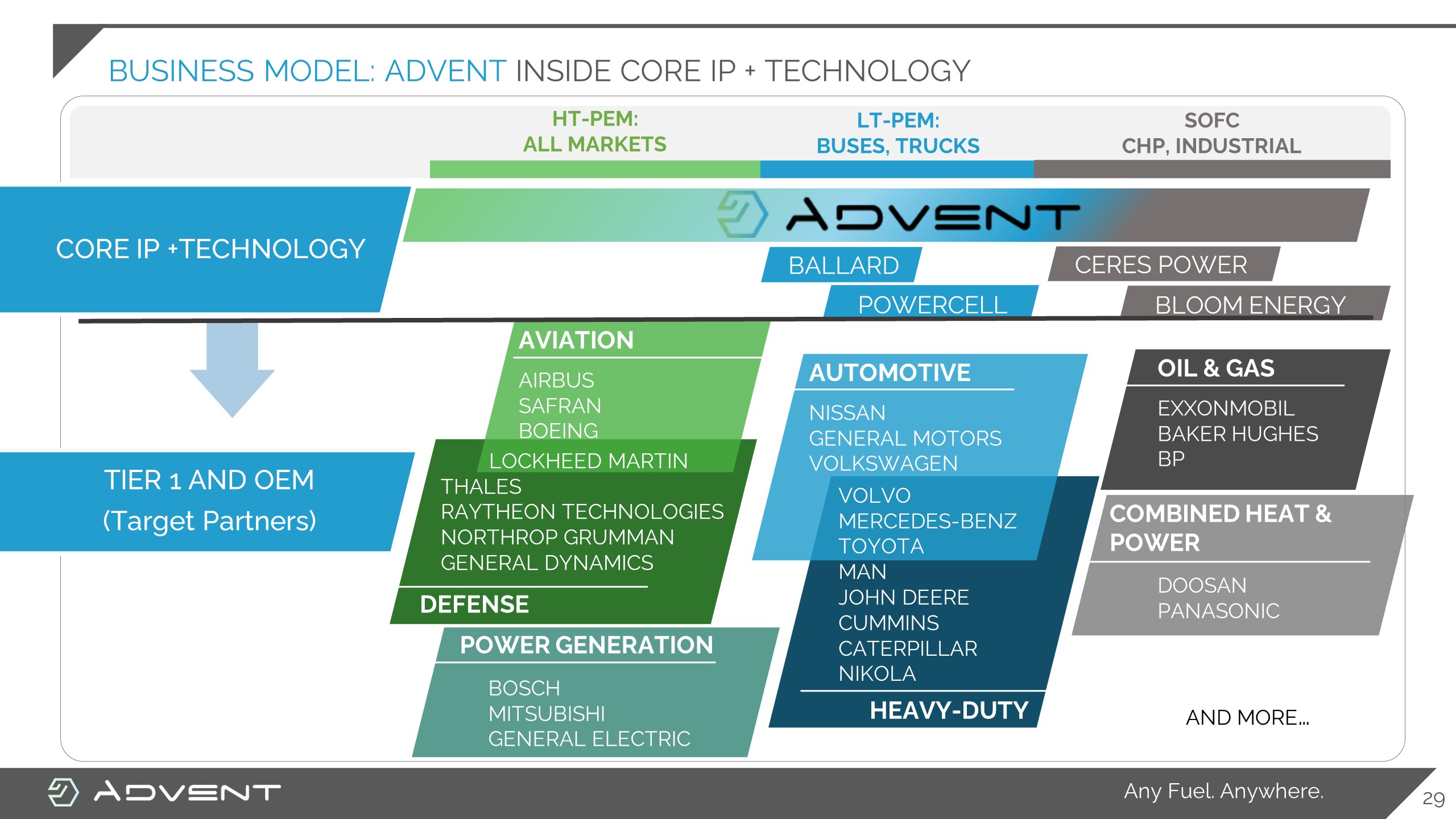 BUSINESS MODEL: ADVENT INSIDE CORE IP + TECHNOLOGY

HT-PEM:
ALL MARKETS

LT-PEM:
BUSES, TRUCKS

SOFC
CHP, INDUSTRIAL

CORE IP +TECHNOLOGY

ADVENT

BALLARD

POWERCELL

CERES POWER

BLOOM ENERGY

TIER 1 AND OEM
(Target Partners)

AVIATION

AIRBUS
SAFRAN
BOEING
LOCKHEED MARTIN
THALES
RAYTHEON TECHNOLOGIES
NORTHROP GRUMMAN
GENERAL DYNAMICS

DEFENSE

POWER GENERATION

BOSCH
MITSUBISHI
GENERAL ELECTRIC

AUTOMOTIVE

NISSAN
GENERAL MOTORS
VOLKSWAGEN
VOLVO
MERCEDES-BENZ
TOYOTA
MAN
JOHN DEERE
CUMMINS
CATERPILLAR
NIKOLA

HEAVY-DUTY

OIL & GAS

EXXONMOBIL
BAKER HUGHES
BP

COMBINED HEAT & POWER

DOOSAN
PANASONIC

AND MORE...

ADVENT

Any Fuel. Anywhere.

29